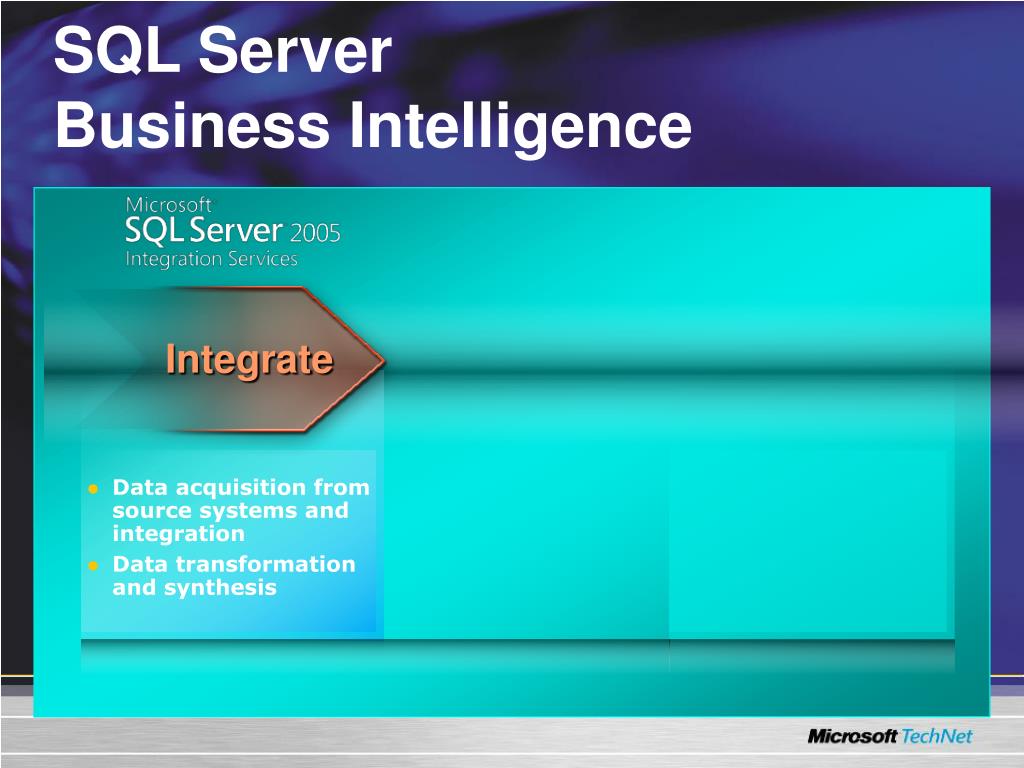 SQL Server
Business Intelligence

Microsoft
SQL Server 2005
Integration Services

Integrate

- Data acquisition from source systems and integration
- Data transformation and synthesis

Microsoft TechNet